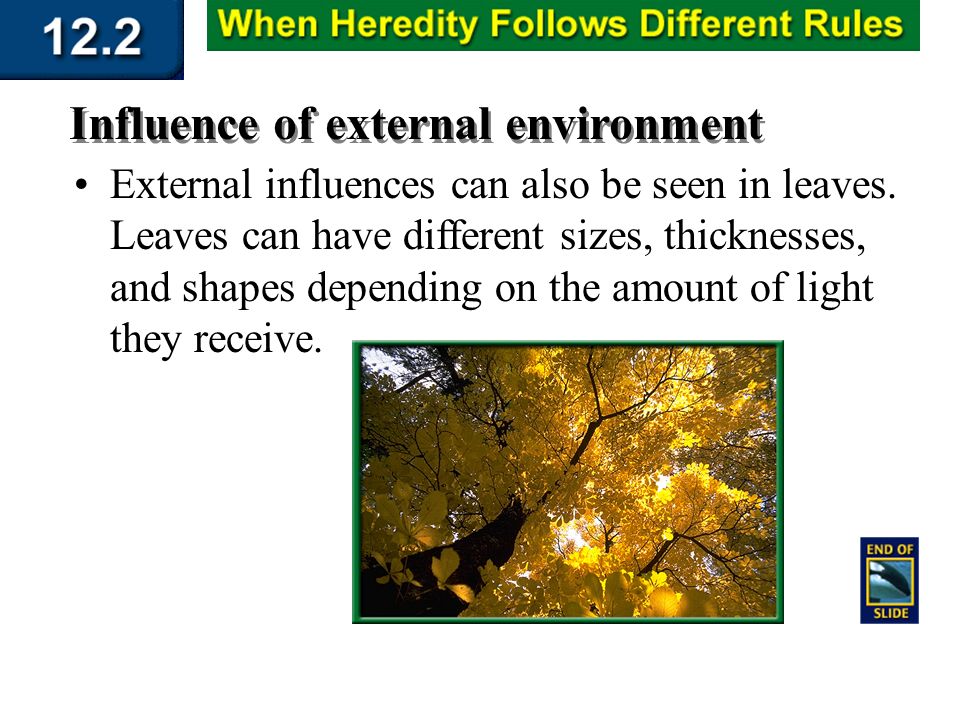 12.2

When Heredity Follows Different Rules

Influence of external environment

• External influences can also be seen in leaves. Leaves can have different sizes, thicknesses, and shapes depending on the amount of light they receive.

END OF SLIDE